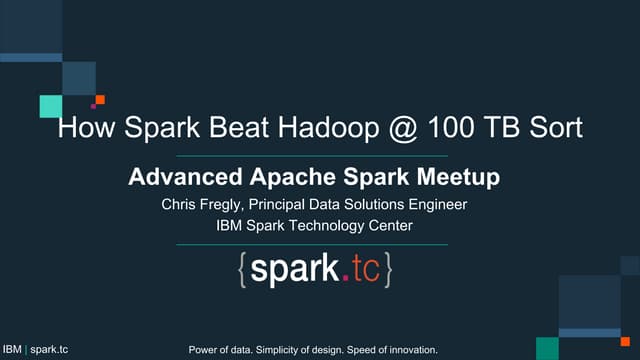 How Spark Beat Hadoop @ 100 TB Sort

Advanced Apache Spark Meetup

Chris Fregly, Principal Data Solutions Engineer

IBM Spark Technology Center

{spark.tc}

IBM | spark.tc

Power of data. Simplicity of design. Speed of innovation.